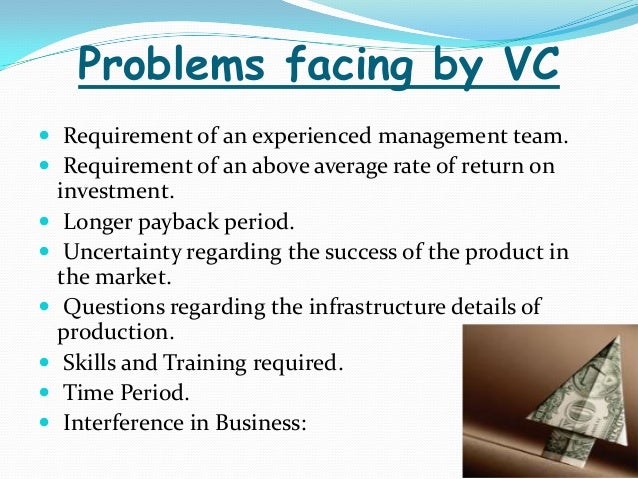 Problems facing by VC

- Requirement of an experienced management team.
- Requirement of an above average rate of return on investment.
- Longer payback period.
- Uncertainty regarding the success of the product in the market.
- Questions regarding the infrastructure details of production.
- Skills and Training required.
- Time Period.
- Interference in Business: